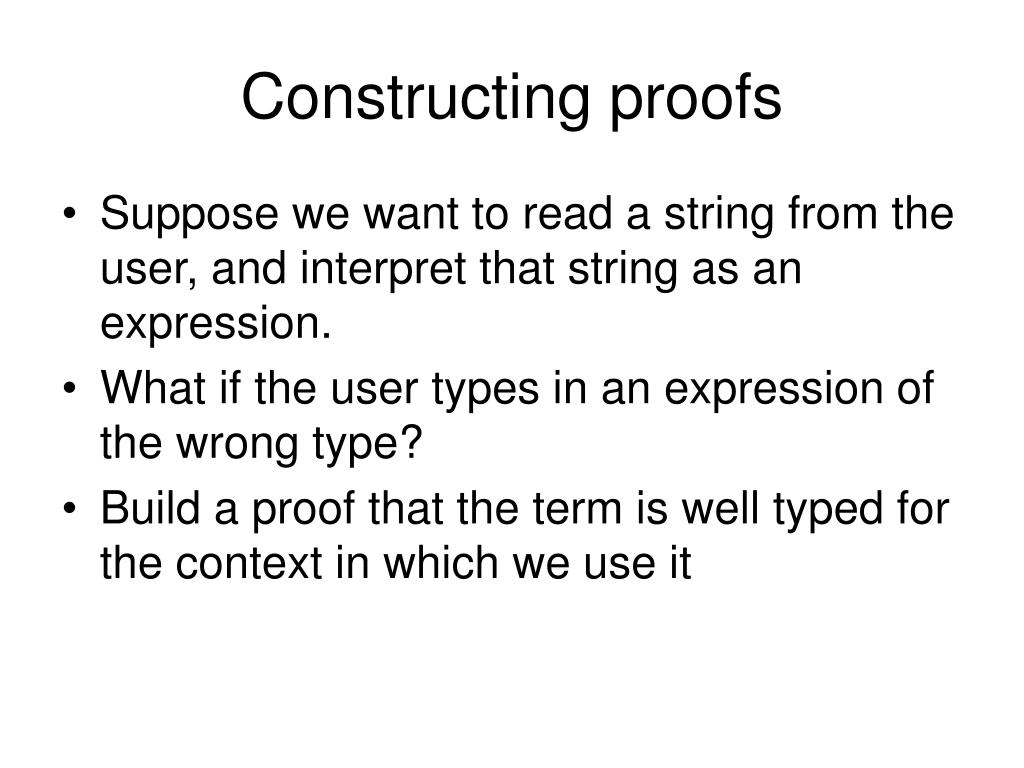 Constructing proofs

• Suppose we want to read a string from the user, and interpret that string as an expression.
• What if the user types in an expression of the wrong type?
• Build a proof that the term is well typed for the context in which we use it